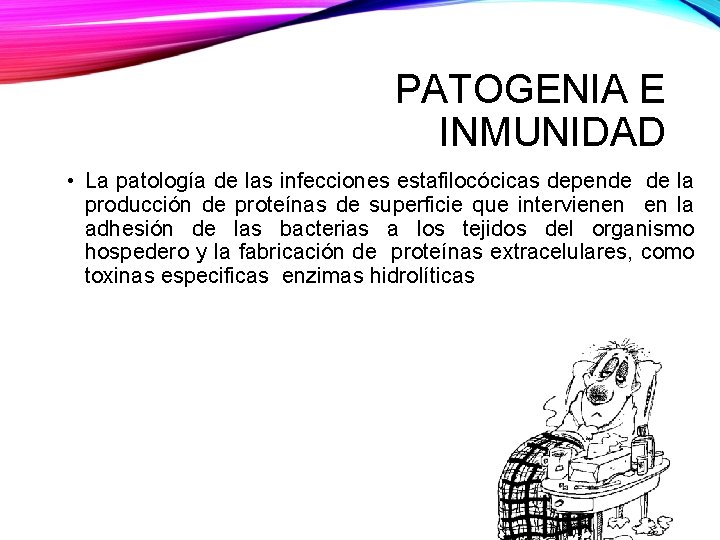 PATOGENIA E INMUNIDAD

• La patología de las infecciones estafilocócicas depende de la producción de proteínas de superficie que intervienen en la adhesión de las bacterias a los tejidos del organismo hospedero y la fabricación de proteínas extracelulares, como toxinas especificas enzimas hidrolíticas